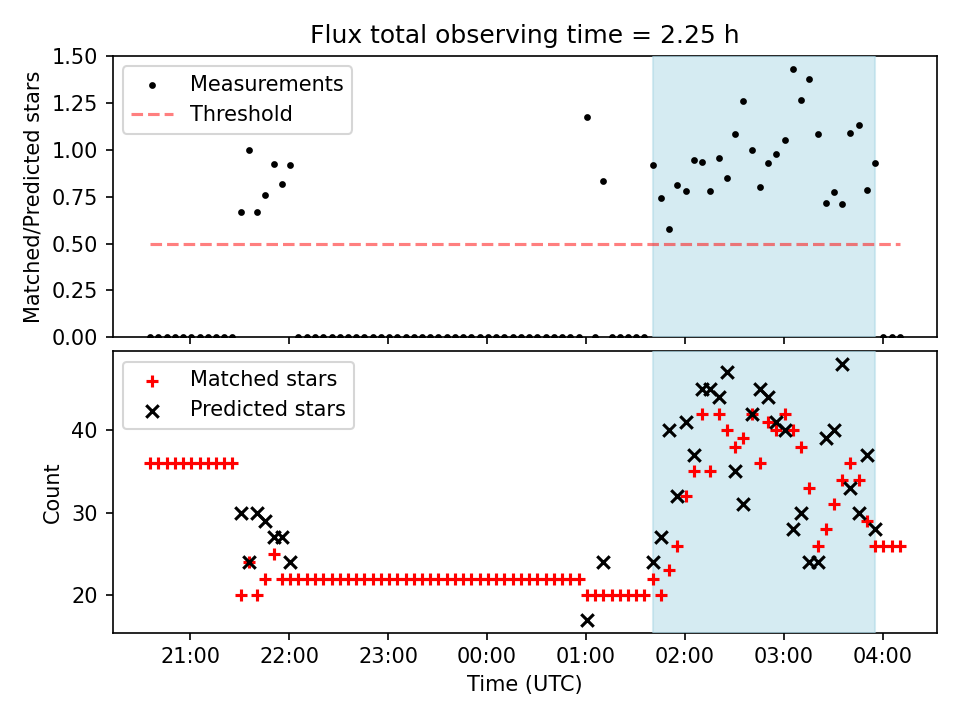 Flux total observing time = 2.25 h

Measurements
Threshold

Matched/Predicted stars

1.50
1.25
1.00
0.75
0.50
0.25
0.00

Matched stars
Predicted stars

Count

40
30
20

21:00
22:00
23:00
00:00
01:00
02:00
03:00
04:00

Time (UTC)